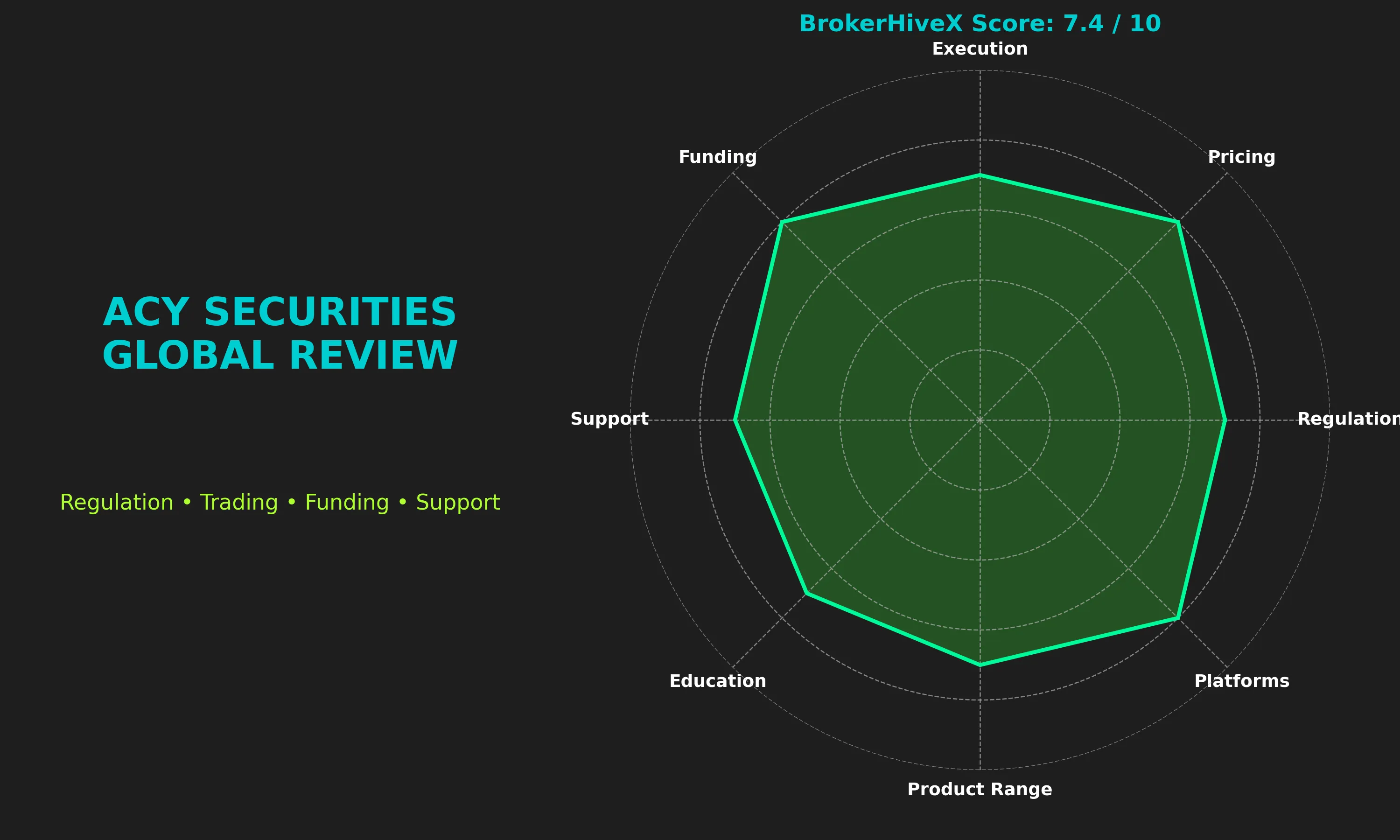 ACY SECURITIES
GLOBAL REVIEW

Regulation • Trading • Funding • Support

BrokerHiveX Score: 7.4 / 10

Execution

Pricing

Regulation

Platforms

Product Range

Education

Support

Funding